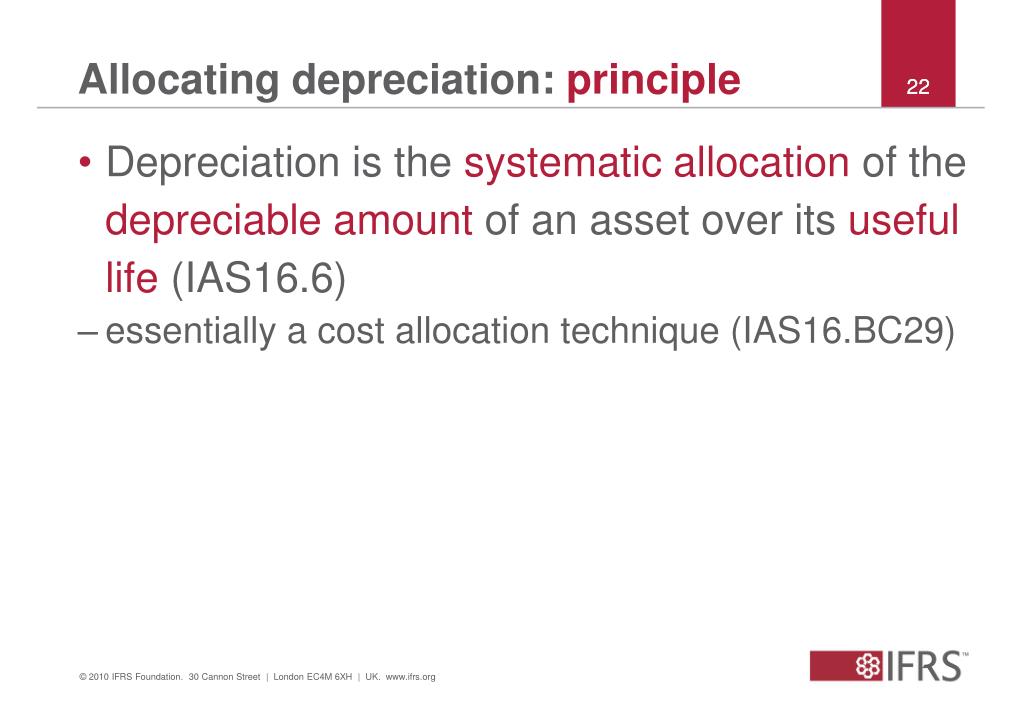 Allocating depreciation: principle

22

• Depreciation is the systematic allocation of the depreciable amount of an asset over its useful life (IAS16.6)

– essentially a cost allocation technique (IAS16.BC29)

© 2010 IFRS Foundation. 30 Cannon Street | London EC4M 6XH | UK. www.ifrs.org

IFRS™